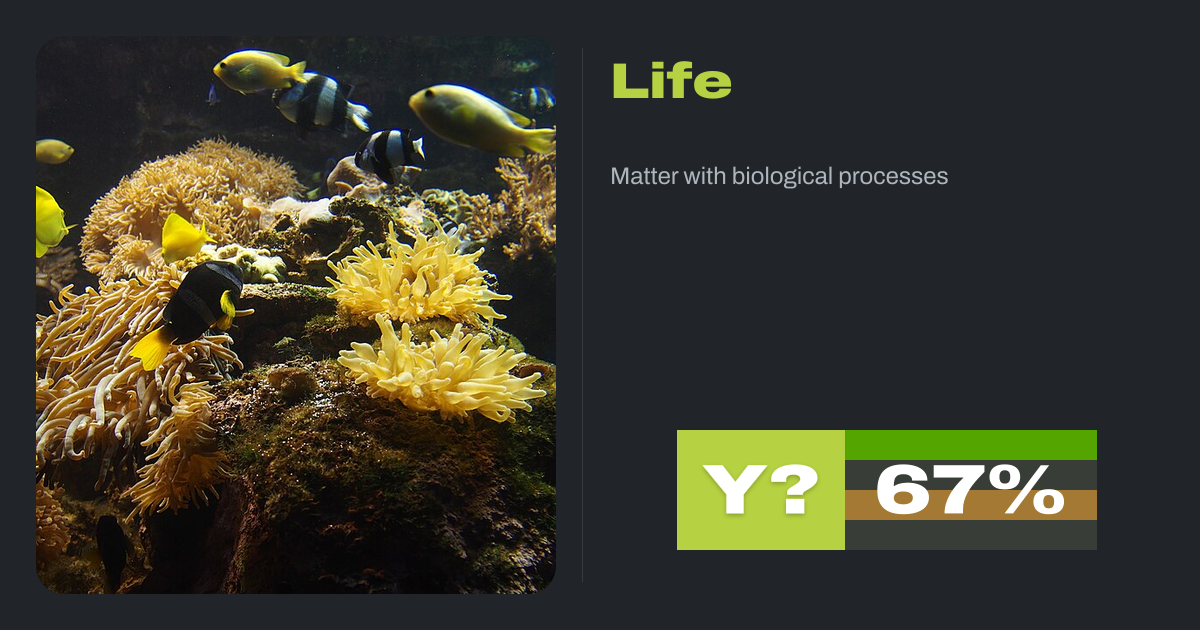 Life

Matter with biological processes

Y? 67%